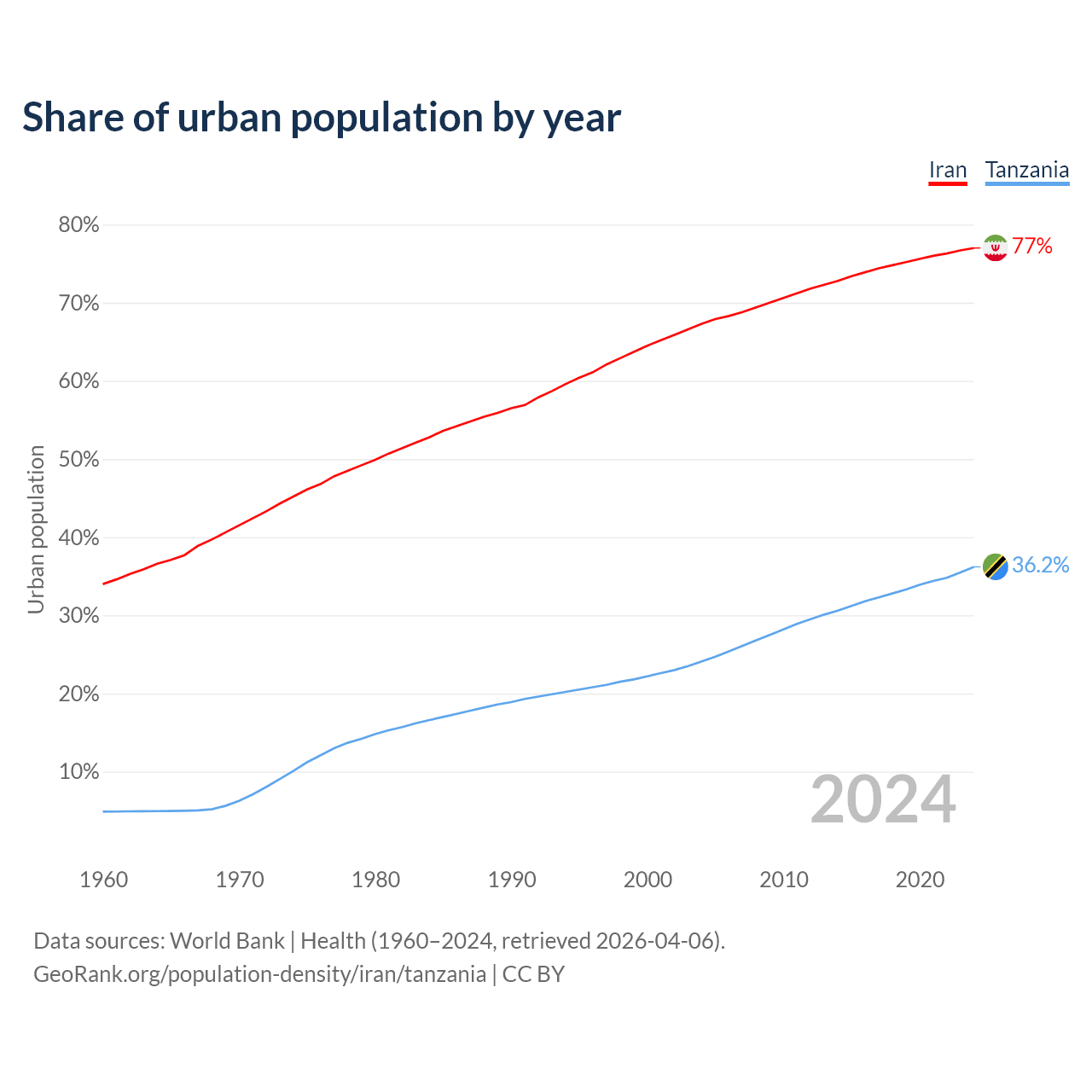 Share of urban population by year

Iran Tanzania

80%
70%
60%
50%
40%
30%
20%
10%

Urban population

77%
36.2%

2024

1960 1970 1980 1990 2000 2010 2020

Data sources: World Bank | Health (1960–2024, retrieved 2026-04-06).
GeoRank.org/population-density/iran/tanzania | CC BY